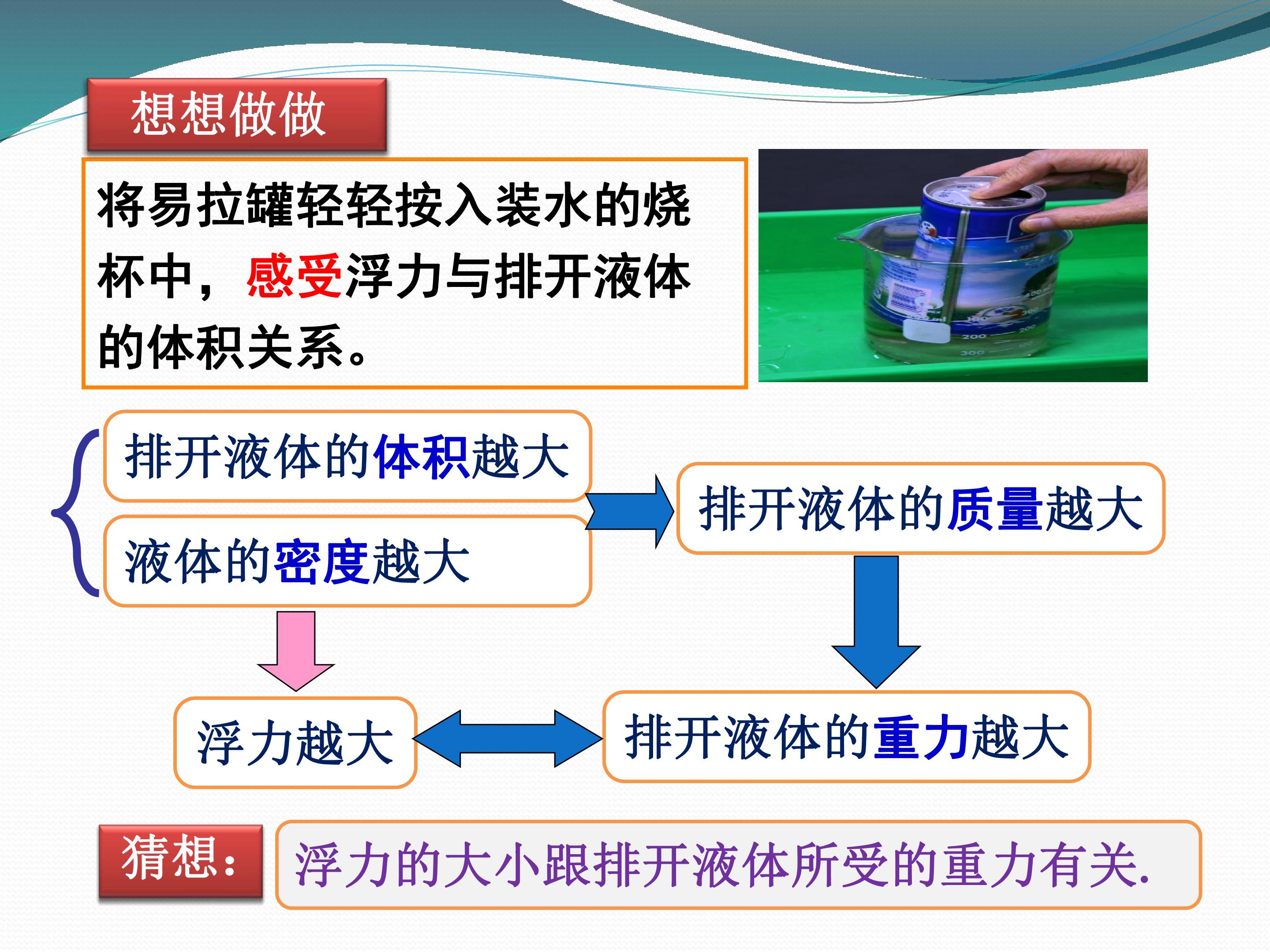 想想做做

将易拉罐轻轻按入装水的烧杯中，感受浮力与排开液体的体积关系。

排开液体的体积越大

液体的密度越大

排开液体的质量越大

浮力越大

排开液体的重力越大

猜想：

浮力的大小跟排开液体所受的重力有关.